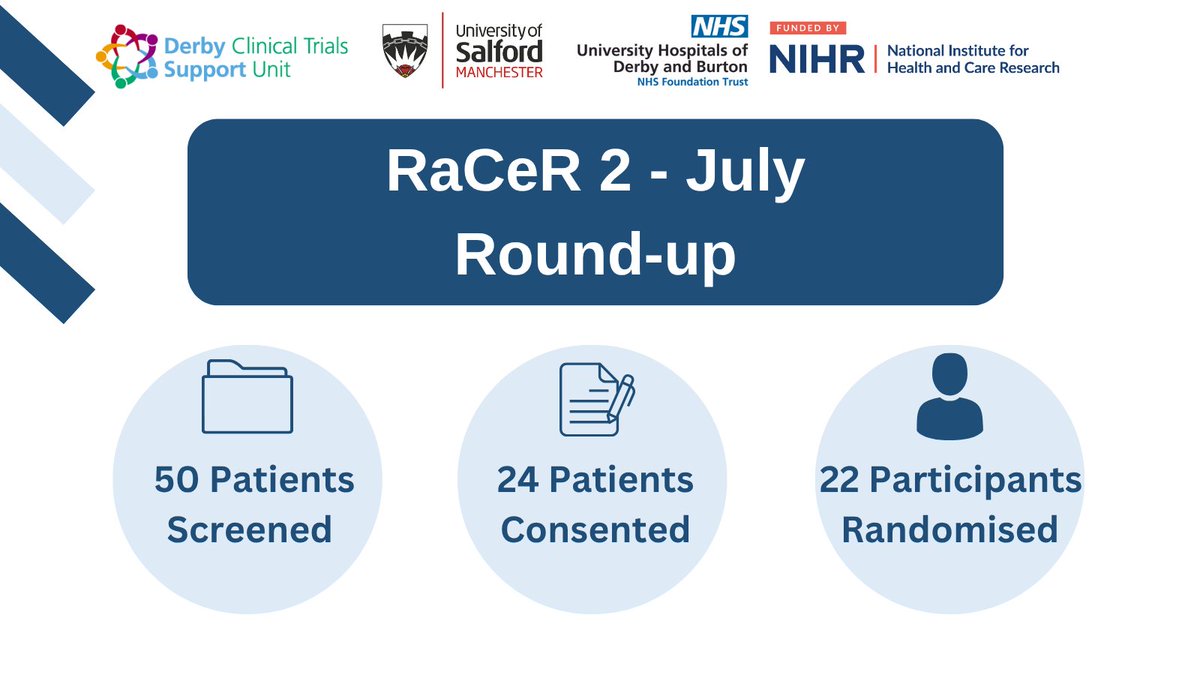 Derby Clinical Trials Support Unit

University of Salford MANCHESTER

NHS
University Hospitals of Derby and Burton
NHS Foundation Trust

FUNDED BY
NIHR | National Institute for Health and Care Research

RaCeR 2 - July Round-up

50 Patients Screened

24 Patients Consented

22 Participants Randomised